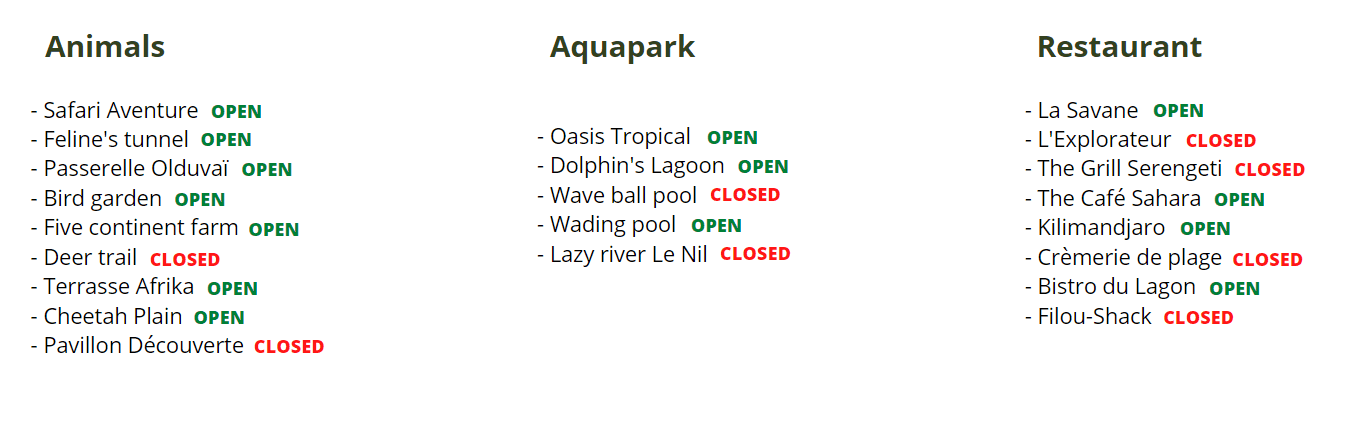 Animals

- Safari Aventure OPEN
- Feline's tunnel OPEN
- Passerelle Olduvaï OPEN
- Bird garden OPEN
- Five continent farm OPEN
- Deer trail CLOSED
- Terrasse Afrika OPEN
- Cheetah Plain OPEN
- Pavillon Découverte CLOSED

Aquapark

- Oasis Tropical OPEN
- Dolphin's Lagoon OPEN
- Wave ball pool CLOSED
- Wading pool OPEN
- Lazy river Le Nil CLOSED

Restaurant

- La Savane OPEN
- L'Explorateur CLOSED
- The Grill Serengeti CLOSED
- The Café Sahara OPEN
- Kilimandjaro OPEN
- Crèmerie de plage CLOSED
- Bistro du Lagon OPEN
- Filou-Shack CLOSED